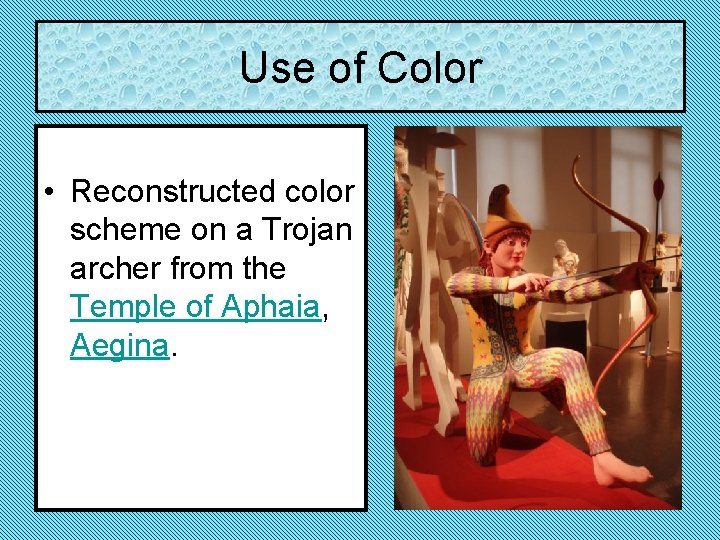 Use of Color

• Reconstructed color scheme on a Trojan archer from the Temple of Aphaia, Aegina.